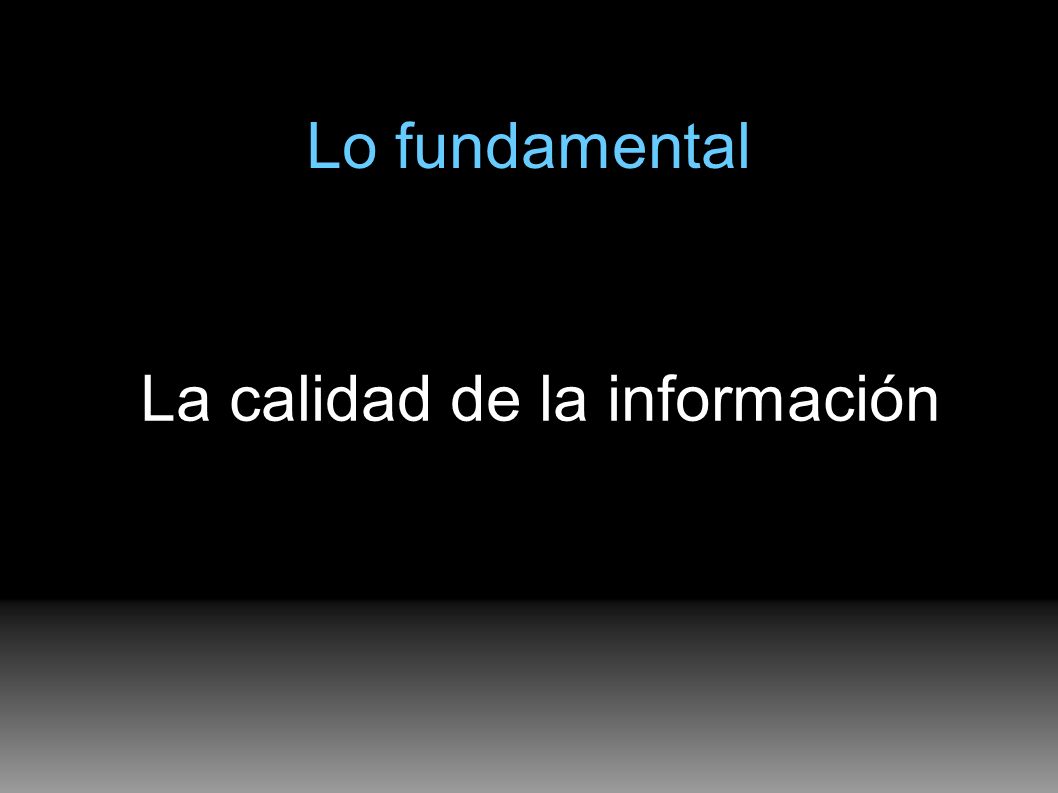 Lo fundamental

La calidad de la información